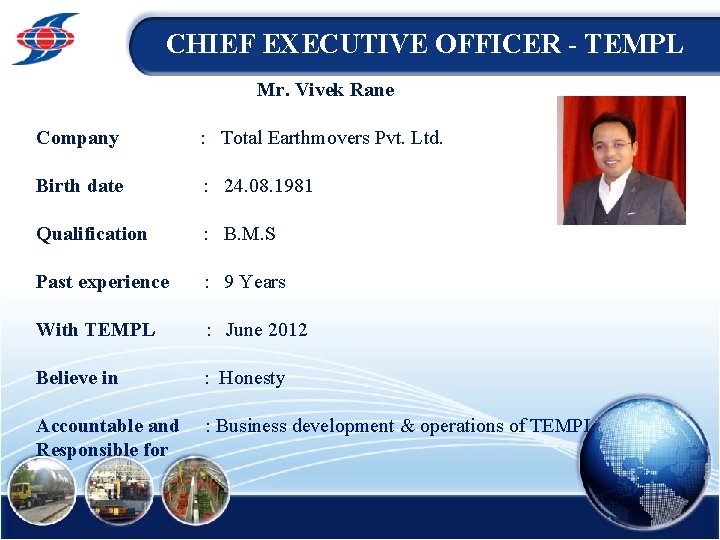 CHIEF EXECUTIVE OFFICER - TEMPL

Mr. Vivek Rane

Company : Total Earthmovers Pvt. Ltd.

Birth date : 24.08.1981

Qualification : B.M.S

Past experience : 9 Years

With TEMPL : June 2012

Believe in : Honesty

Accountable and Responsible for : Business development & operations of TEMPL